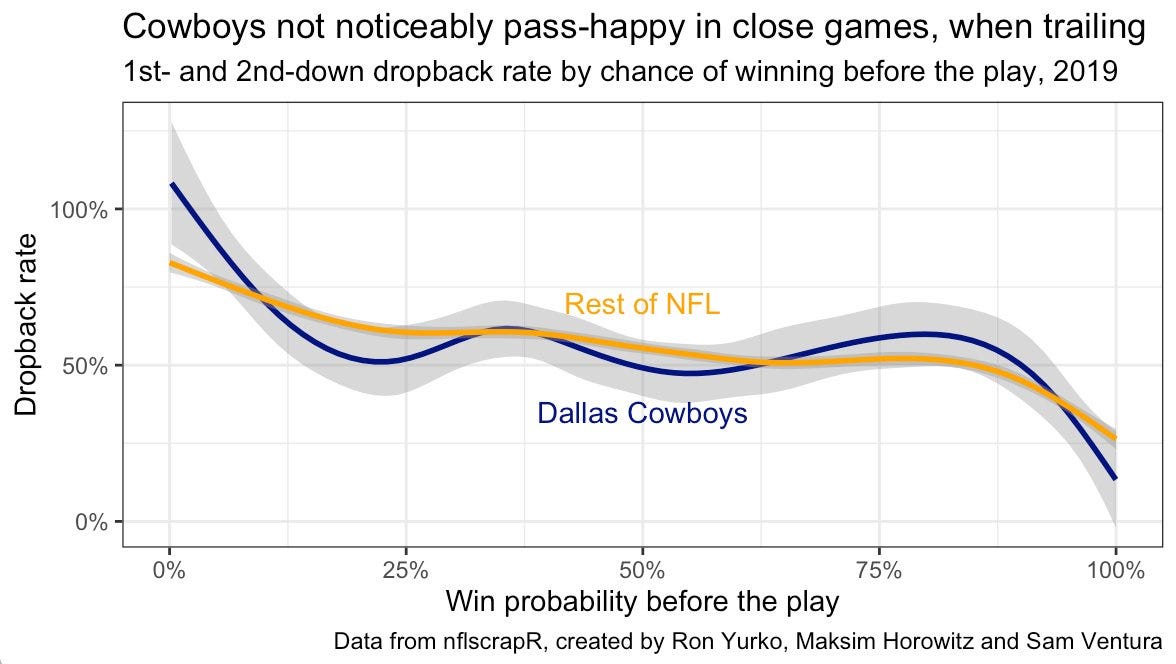 Cowboys not noticeably pass-happy in close games, when trailing
1st- and 2nd-down dropback rate by chance of winning before the play, 2019

Dropback rate

100%
50%
0%

Rest of NFL
Dallas Cowboys

0%
25%
50%
75%
100%

Win probability before the play

Data from nflscrapR, created by Ron Yurko, Maksim Horowitz and Sam Ventura